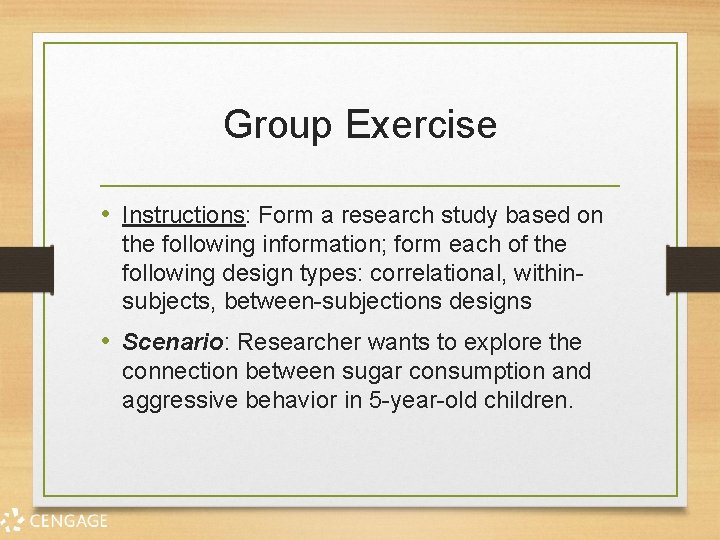 Group Exercise

• Instructions: Form a research study based on the following information; form each of the following design types: correlational, within-subjects, between-subjections designs

• Scenario: Researcher wants to explore the connection between sugar consumption and aggressive behavior in 5-year-old children.

CENGAGE